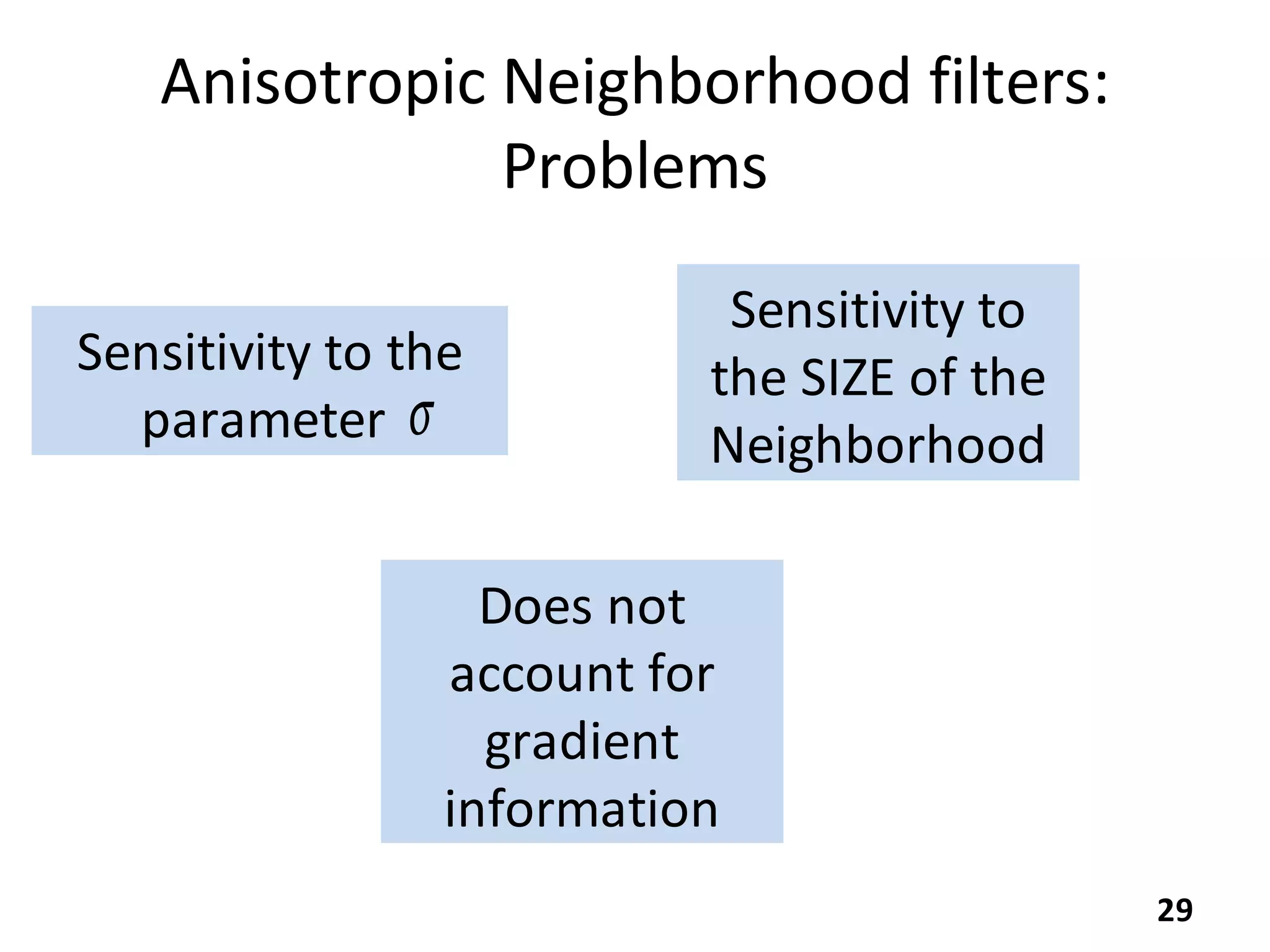 Anisotropic Neighborhood filters: Problems

Sensitivity to the parameter $\sigma$

Sensitivity to the SIZE of the Neighborhood

Does not account for gradient information

29